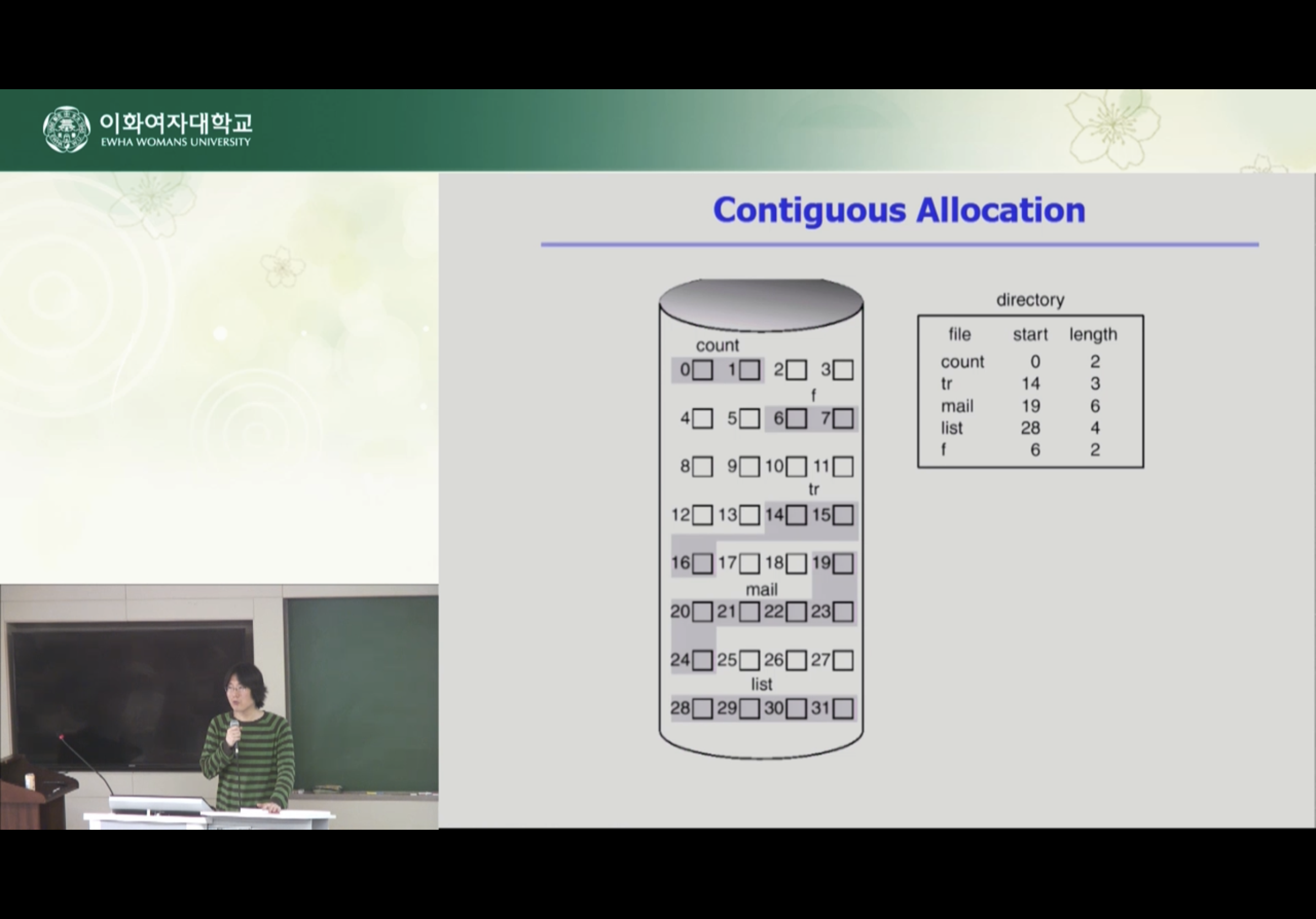 이화여자대학교
EWHA WOMANS UNIVERSITY

Contiguous Allocation

count
0 1 2 3
f
4 5 6 7
8 9 10 11
tr
12 13 14 15
16 17 18 19
mail
20 21 22 23
24 25 26 27
list
28 29 30 31

directory

| file | start | length |
|---|---|---|
| count | 0 | 2 |
| tr | 14 | 3 |
| mail | 19 | 6 |
| list | 28 | 4 |
| f | 6 | 2 |